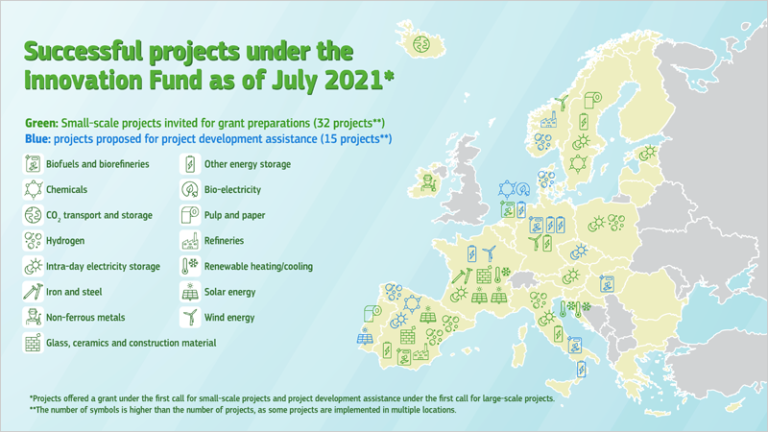 Successful projects under the Innovation Fund as of July 2021*

Green: Small-scale projects invited for grant preparations (32 projects**)
Blue: projects proposed for project development assistance (15 projects**)

Biofuels and biorefineries
Chemicals
$CO_2$ transport and storage
Hydrogen
Intra-day electricity storage
Iron and steel
Non-ferrous metals
Glass, ceramics and construction material

Other energy storage
Bio-electricity
Pulp and paper
Refineries
Renewable heating/cooling
Solar energy
Wind energy

*Projects offered a grant under the first call for small-scale projects and project development assistance under the first call for large-scale projects.
**The number of symbols is higher than the number of projects, as some projects are implemented in multiple locations.